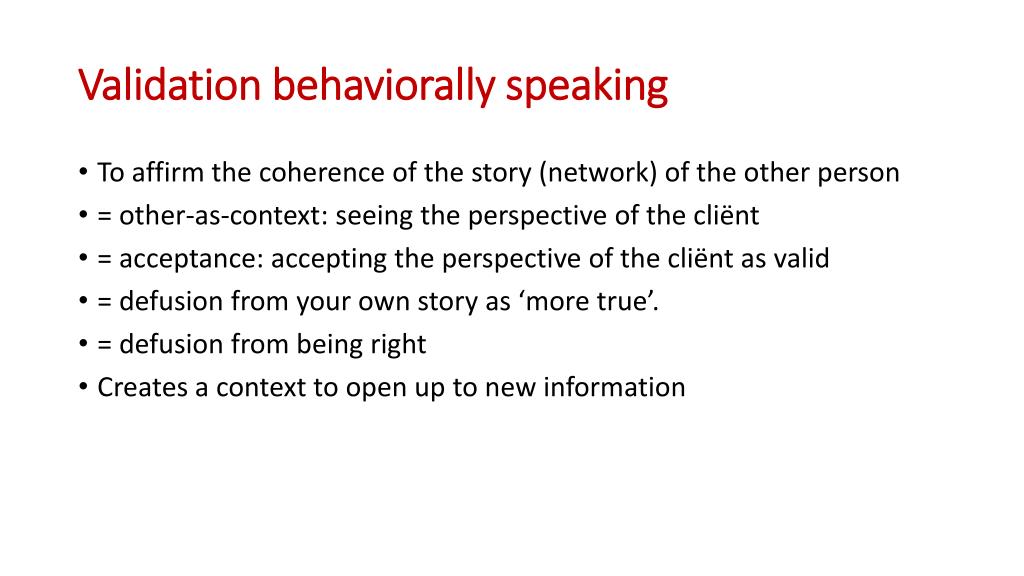 Validation behaviorally speaking

• To affirm the coherence of the story (network) of the other person
• = other-as-context: seeing the perspective of the cliënt
• = acceptance: accepting the perspective of the cliënt as valid
• = defusion from your own story as ‘more true’.
• = defusion from being right
• Creates a context to open up to new information